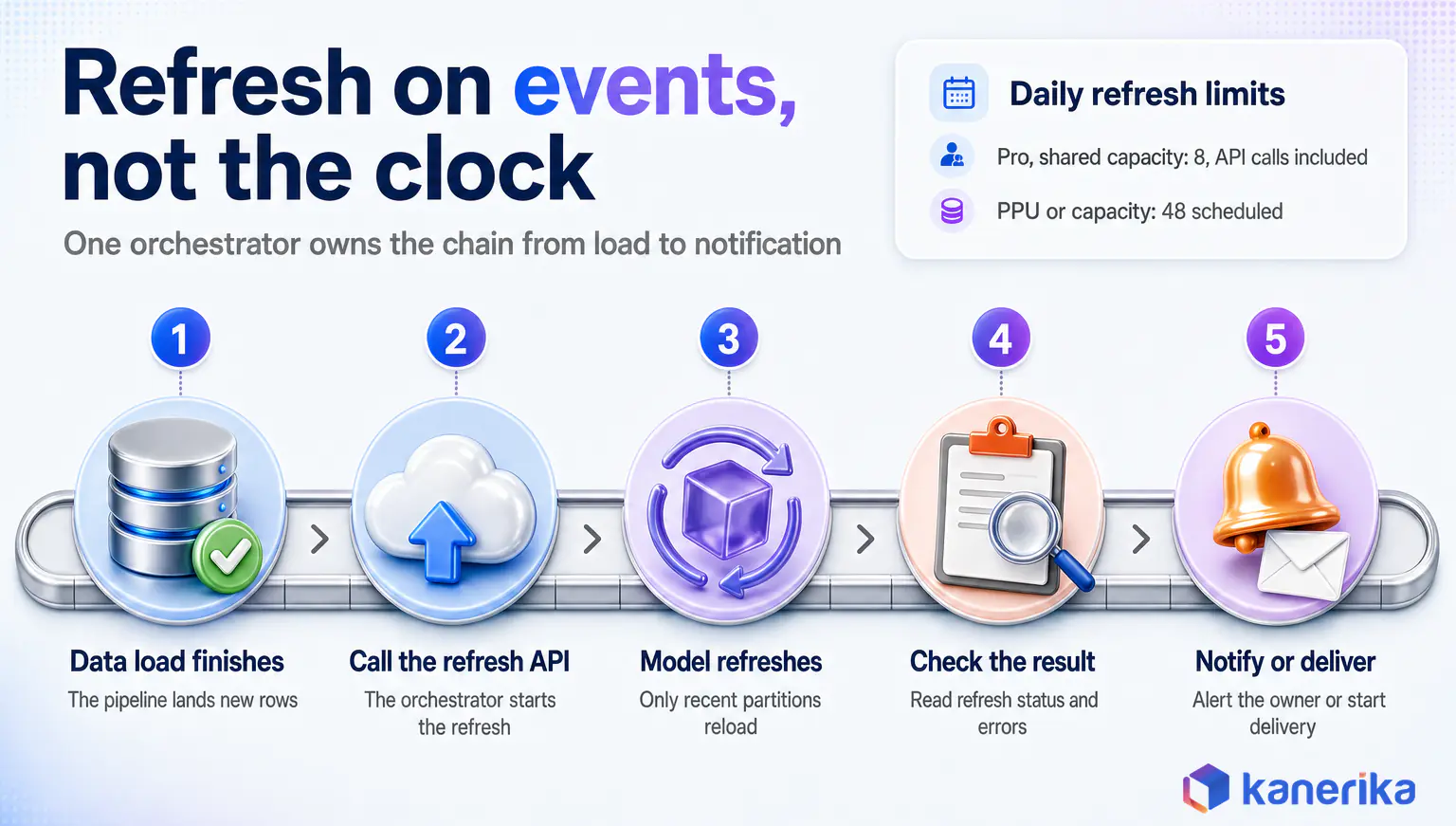 Refresh on events, not the clock

One orchestrator owns the chain from load to notification

Daily refresh limits

Pro, shared capacity: 8, API calls included

PPU or capacity: 48 scheduled

1

Data load finishes

The pipeline lands new rows

2

Call the refresh API

The orchestrator starts the refresh

3

Model refreshes

Only recent partitions reload

4

Check the result

Read refresh status and errors

5

Notify or deliver

Alert the owner or start delivery

kanerika